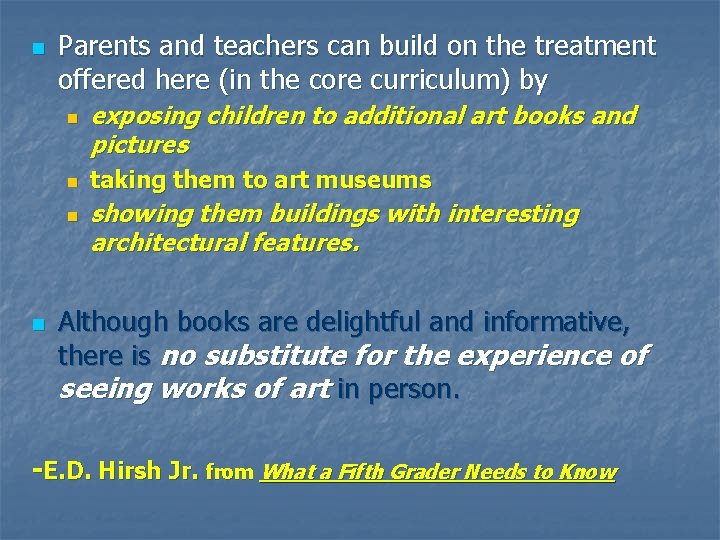 • Parents and teachers can build on the treatment offered here (in the core curriculum) by
  • exposing children to additional art books and pictures
  • taking them to art museums
  • showing them buildings with interesting architectural features.

• Although books are delightful and informative, there is no substitute for the experience of seeing works of art in person.

-E.D. Hirsh Jr. from What a Fifth Grader Needs to Know